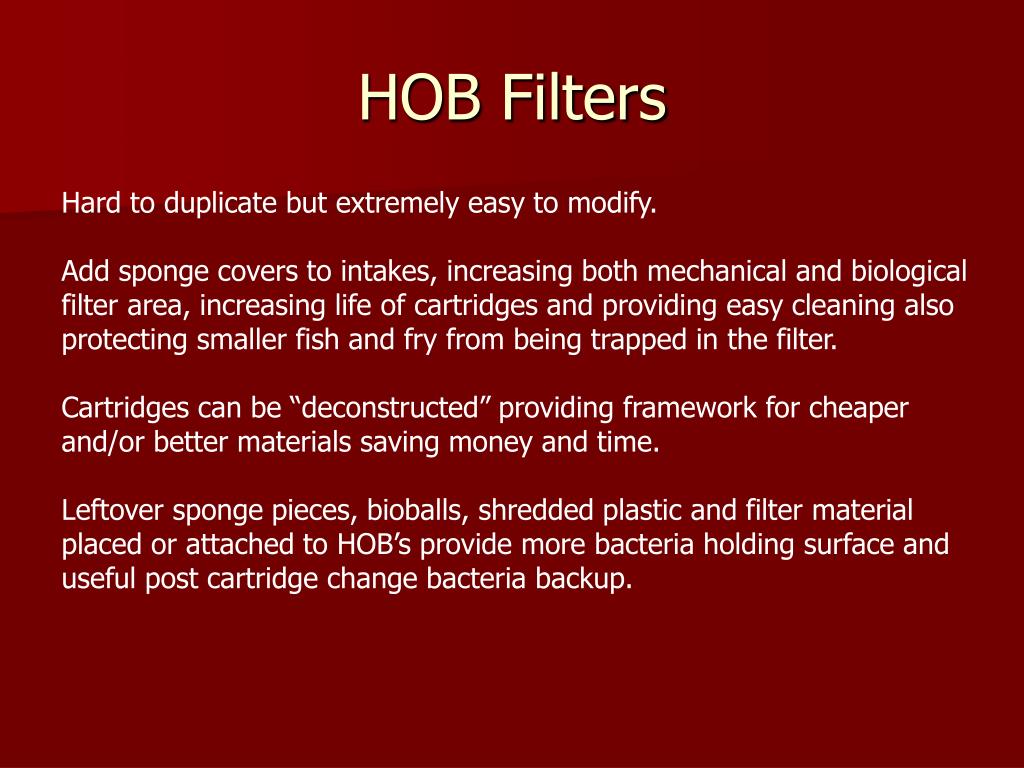 HOB Filters

Hard to duplicate but extremely easy to modify.

Add sponge covers to intakes, increasing both mechanical and biological filter area, increasing life of cartridges and providing easy cleaning also protecting smaller fish and fry from being trapped in the filter.

Cartridges can be “deconstructed” providing framework for cheaper and/or better materials saving money and time.

Leftover sponge pieces, bioballs, shredded plastic and filter material placed or attached to HOB’s provide more bacteria holding surface and useful post cartridge change bacteria backup.